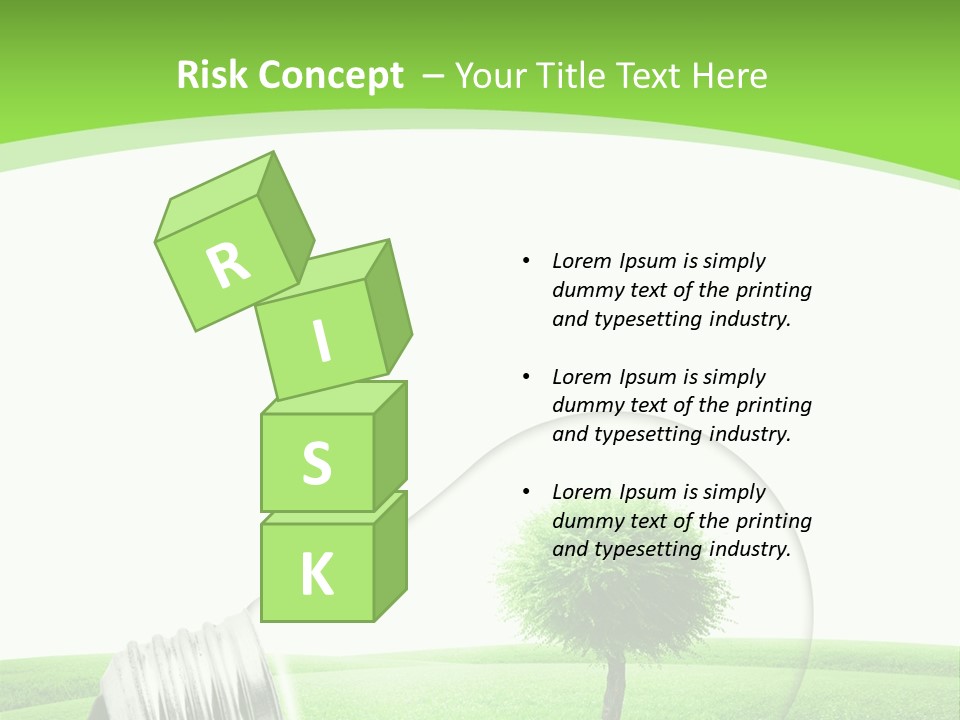 Risk Concept – Your Title Text Here

R
I
S
K

• Lorem Ipsum is simply dummy text of the printing and typesetting industry.

• Lorem Ipsum is simply dummy text of the printing and typesetting industry.

• Lorem Ipsum is simply dummy text of the printing and typesetting industry.